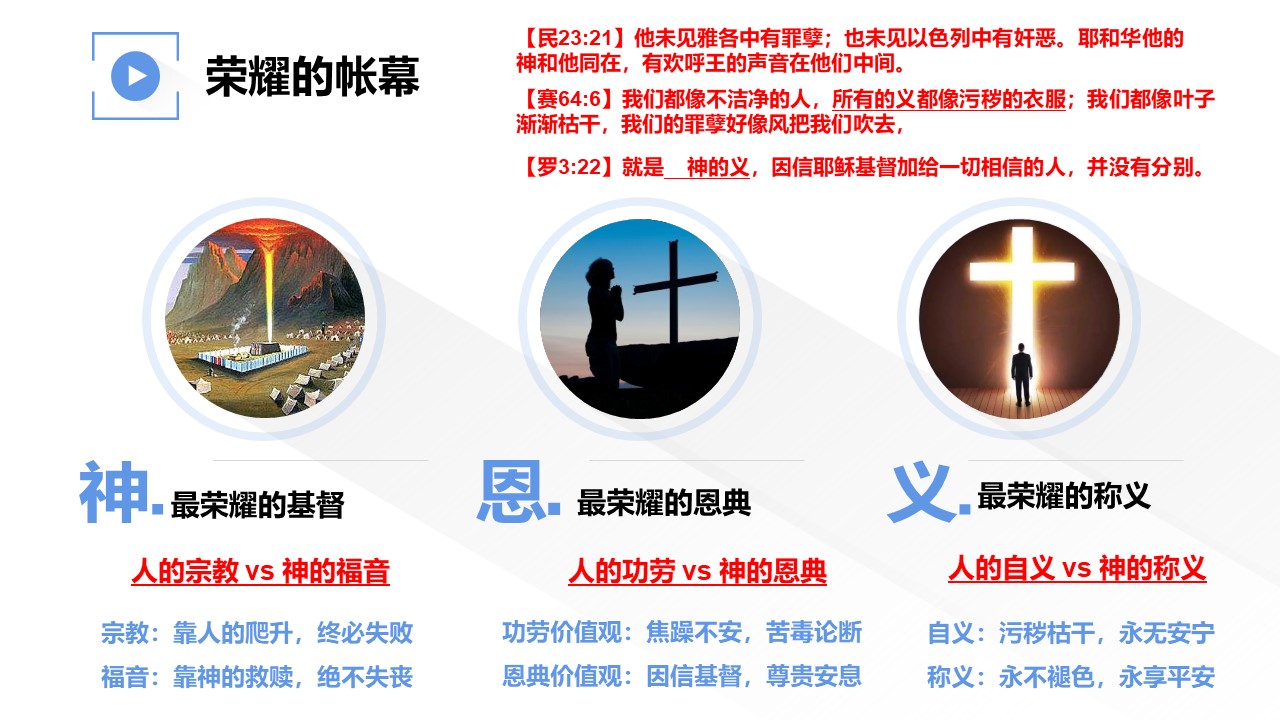 荣耀的帐幕

【民23:21】他未见雅各中有罪孽；也未见以色列中有奸恶。耶和华他的神和他同在，有欢呼王的声音在他们中间。

【赛64:6】我们都像不洁净的人，所有的义都像污秽的衣服；我们都像叶子渐渐枯干，我们的罪孽好像风把我们吹去，

【罗3:22】就是 神的义，因信耶稣基督加给一切相信的人，并没有分别。

神. 最荣耀的基督

人的宗教 vs 神的福音

宗教：靠人的爬升，终必失败

福音：靠神的救赎，绝不失丧

恩. 最荣耀的恩典

人的功劳 vs 神的恩典

功劳价值观：焦躁不安，苦毒论断

恩典价值观：因信基督，尊贵安息

义. 最荣耀的称义

人的自义 vs 神的称义

自义：污秽枯干，永无安宁

称义：永不褪色，永享平安